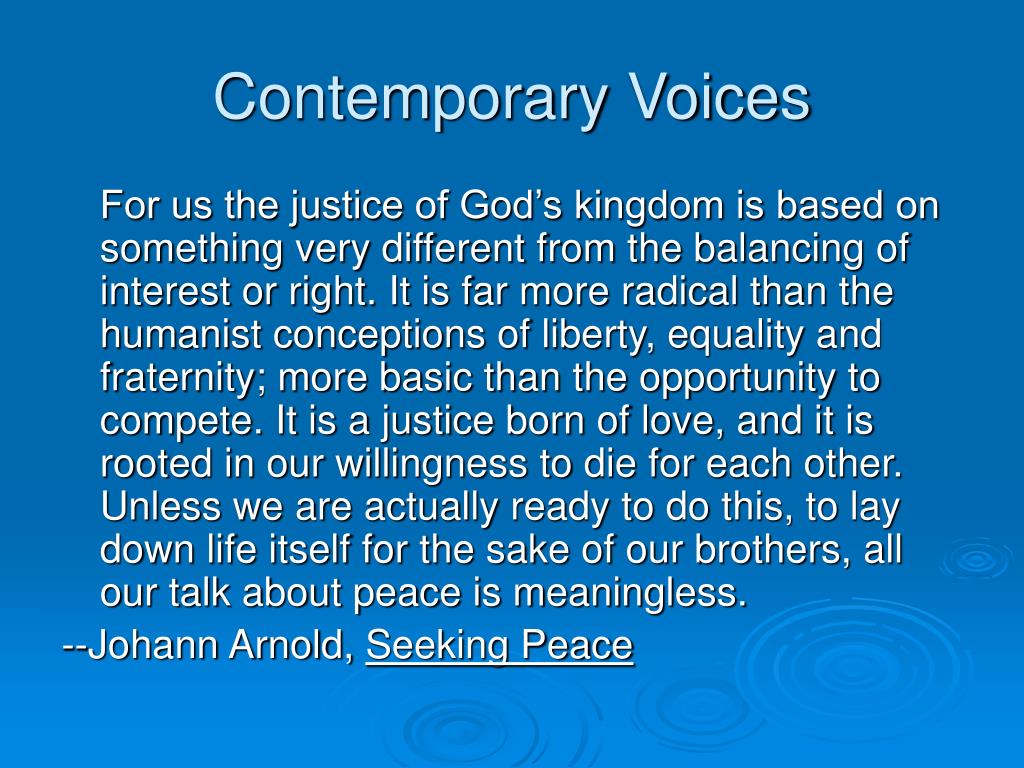 Contemporary Voices

For us the justice of God’s kingdom is based on something very different from the balancing of interest or right. It is far more radical than the humanist conceptions of liberty, equality and fraternity; more basic than the opportunity to compete. It is a justice born of love, and it is rooted in our willingness to die for each other. Unless we are actually ready to do this, to lay down life itself for the sake of our brothers, all our talk about peace is meaningless.

--Johann Arnold, Seeking Peace